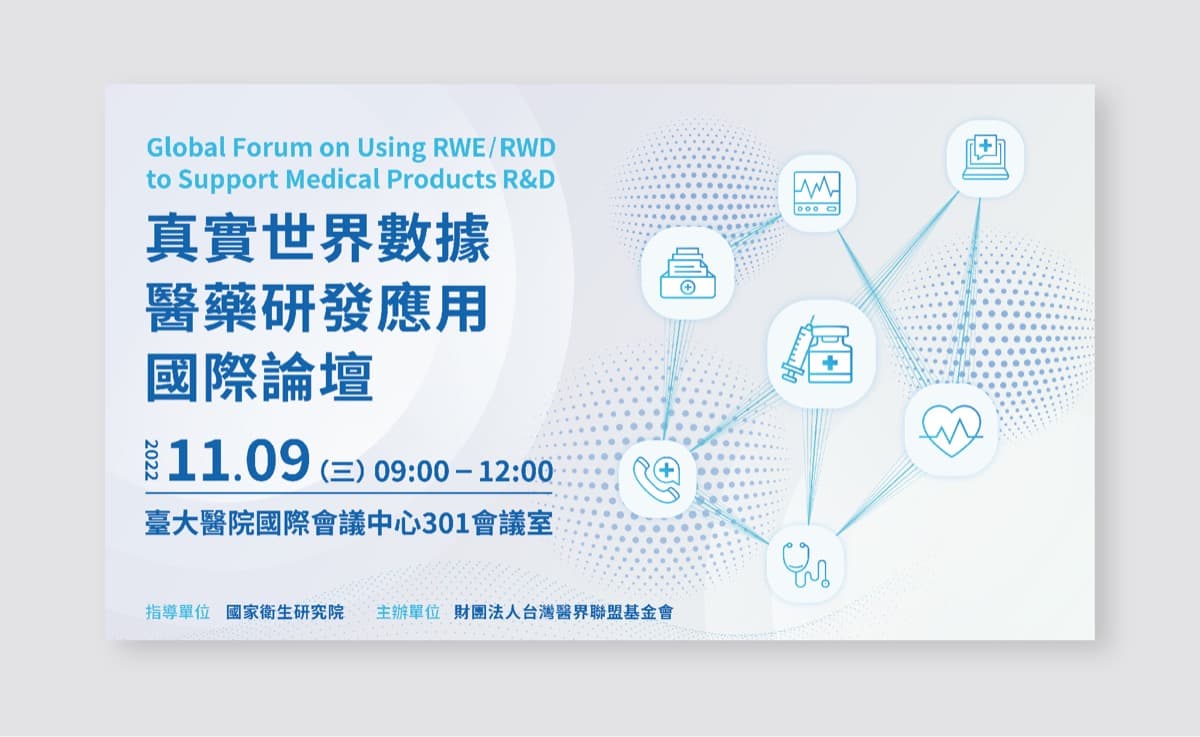 Global Forum on Using RWE/RWD to Support Medical Products R&D

真實世界數據
醫藥研發應用
國際論壇

2022 11.09 (三) 09:00 – 12:00

臺大醫院國際會議中心301會議室

指導單位 國家衛生研究院 主辦單位 財團法人台灣醫界聯盟基金會